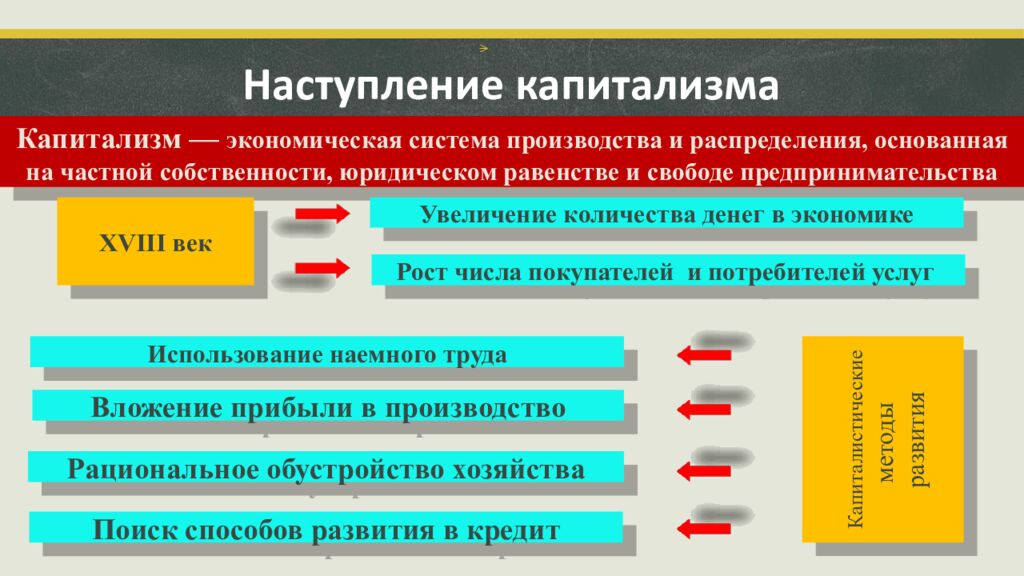 Наступление капитализма

Капитализм — экономическая система производства и распределения, основанная на частной собственности, юридическом равенстве и свободе предпринимательства

XVIII век

Увеличение количества денег в экономике

Рост числа покупателей и потребителей услуг

Использование наемного труда

Вложение прибыли в производство

Рациональное обустройство хозяйства

Поиск способов развития в кредит

Капиталистические методы развития